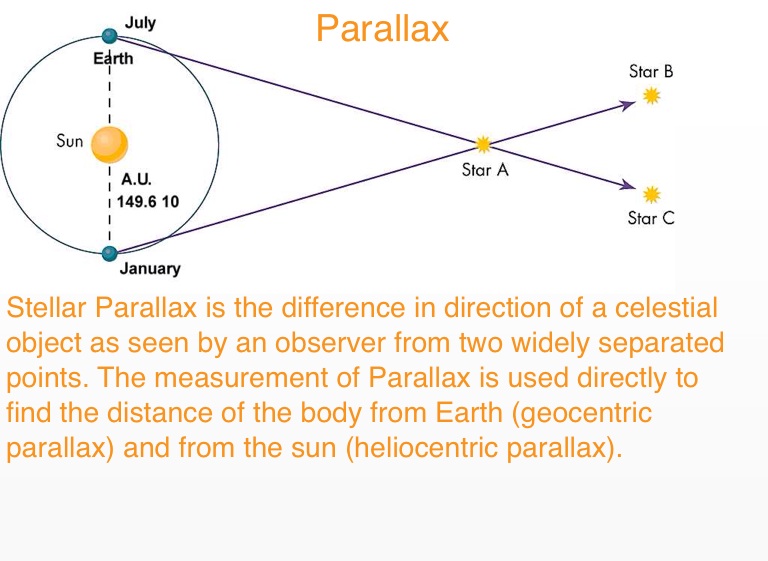 Parallax

July
Earth
Sun
A.U.
149.6 10
January
Star A
Star B
Star C

Stellar Parallax is the difference in direction of a celestial object as seen by an observer from two widely separated points. The measurement of Parallax is used directly to find the distance of the body from Earth (geocentric parallax) and from the sun (heliocentric parallax).